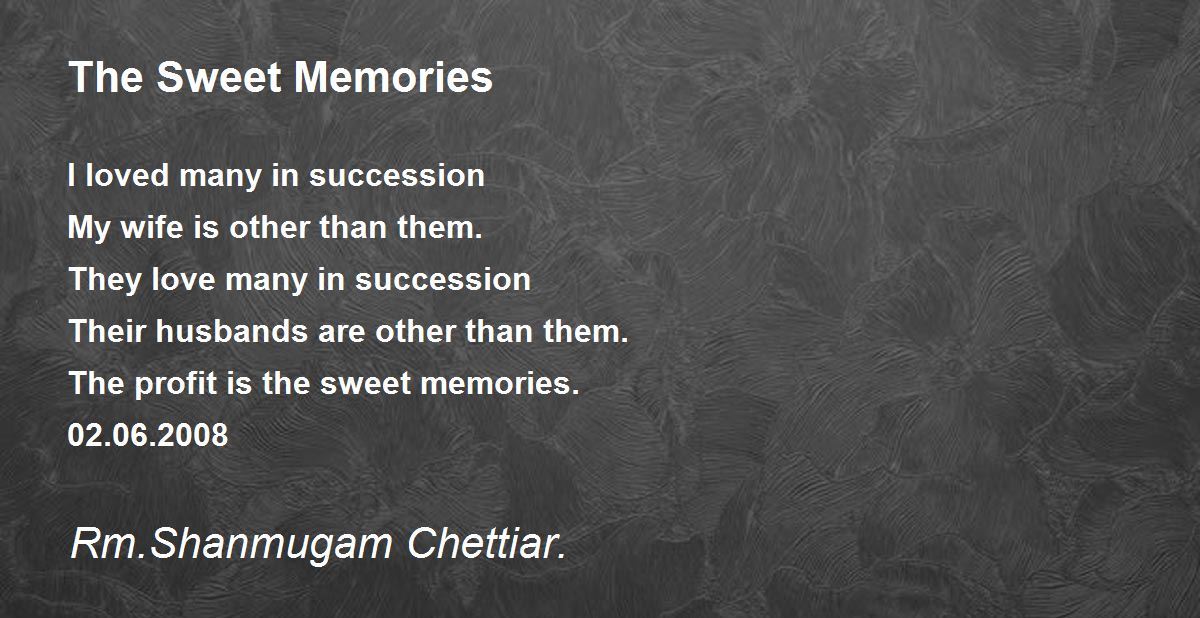 The Sweet Memories

I loved many in succession
My wife is other than them.
They love many in succession
Their husbands are other than them.
The profit is the sweet memories.
02.06.2008

Rm.Shanmugam Chettiar.